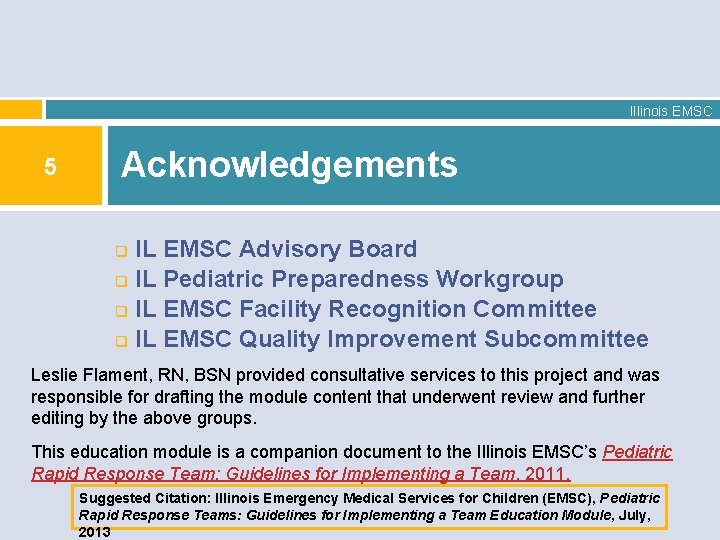 Illinois EMSC

5

Acknowledgements

IL EMSC Advisory Board
IL Pediatric Preparedness Workgroup
IL EMSC Facility Recognition Committee
IL EMSC Quality Improvement Subcommittee

Leslie Flament, RN, BSN provided consultative services to this project and was responsible for drafting the module content that underwent review and further editing by the above groups.

This education module is a companion document to the Illinois EMSC's Pediatric Rapid Response Team: Guidelines for Implementing a Team, 2011.

Suggested Citation: Illinois Emergency Medical Services for Children (EMSC), Pediatric Rapid Response Teams: Guidelines for Implementing a Team Education Module, July, 2013